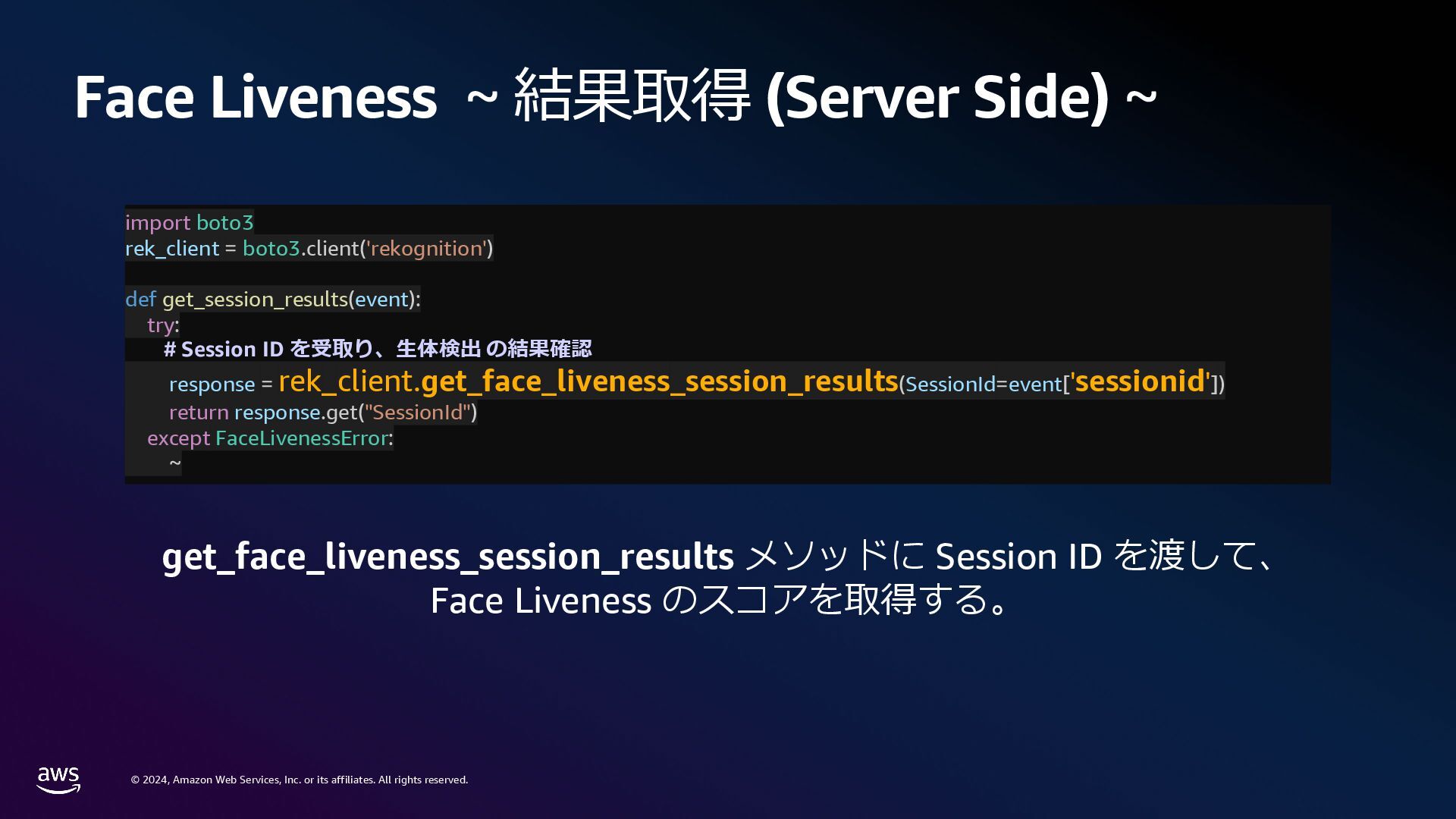 Face Liveness ~ 結果取得 (Server Side) ~

import boto3
rek_client = boto3.client('rekognition')

def get_session_results(event):
try:
# Session ID を受取り、生体検出 の結果確認
response = rek_client.get_face_liveness_session_results(SessionId=event['sessionid'])
return response.get("SessionId")
except FaceLivenessError:
~

get_face_liveness_session_results メソッドに Session ID を渡して、Face Liveness のスコアを取得する。

aws

© 2024, Amazon Web Services, Inc. or its affiliates. All rights reserved.